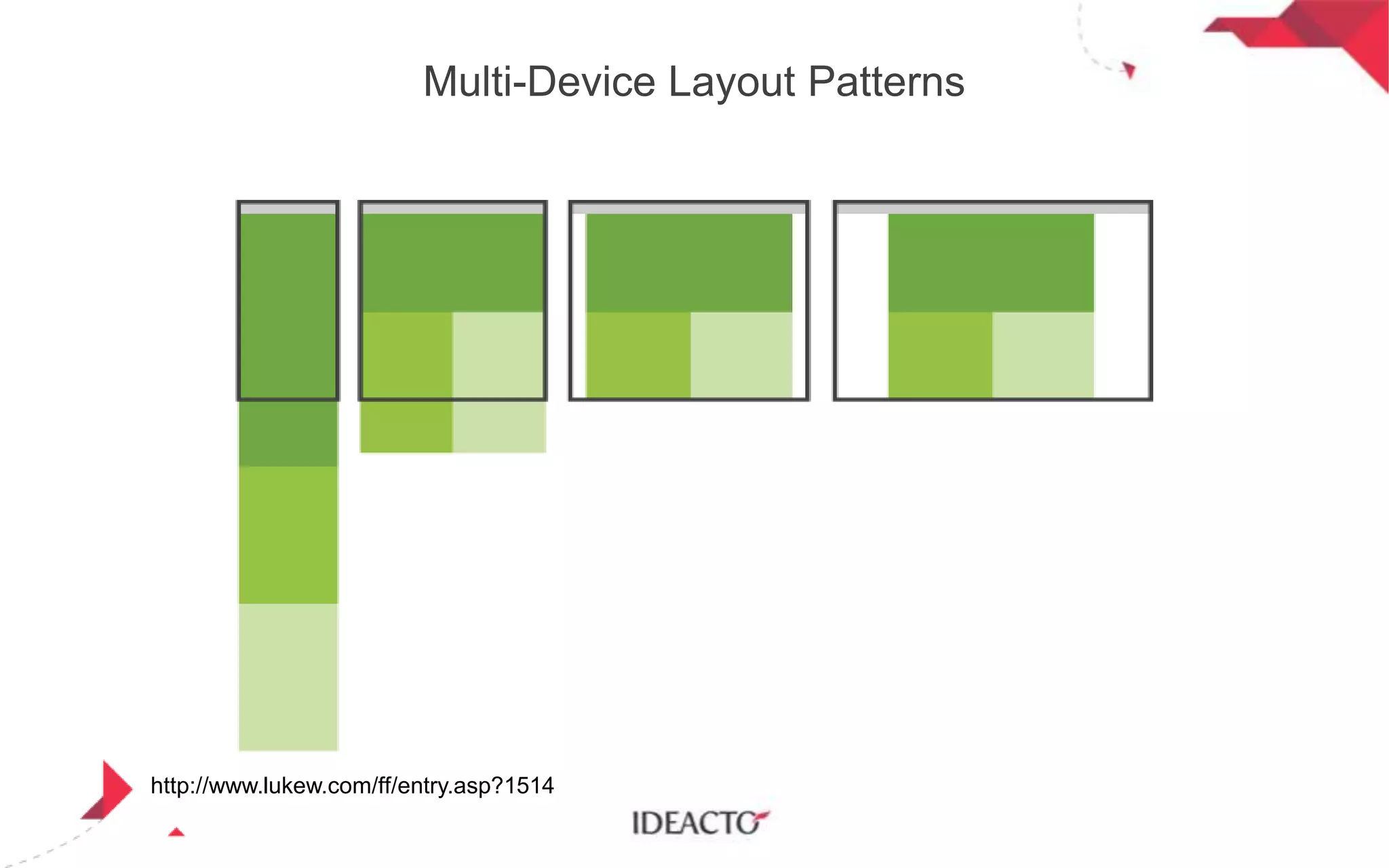 Multi-Device Layout Patterns

http://www.lukew.com/ff/entry.asp?1514

IDEACTO